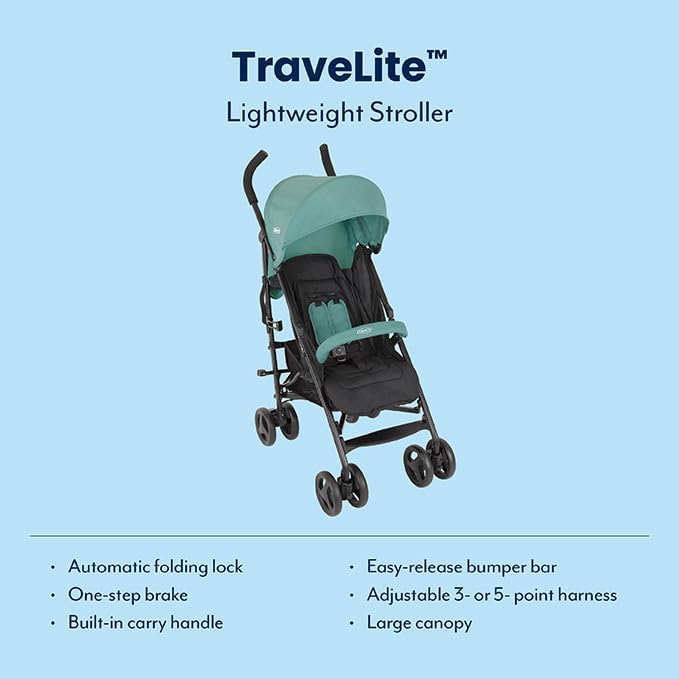 TraveLite™

Lightweight Stroller

• Automatic folding lock
• One-step brake
• Built-in carry handle

• Easy-release bumper bar
• Adjustable 3- or 5- point harness
• Large canopy